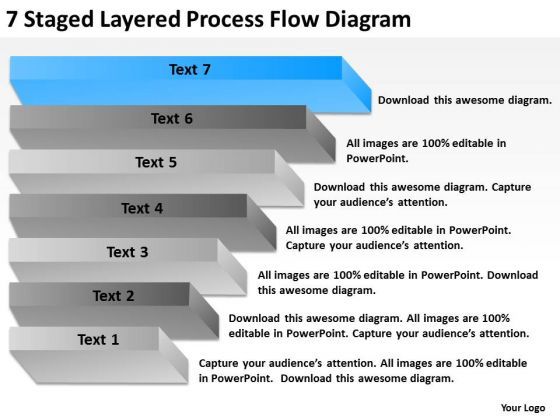 7 Staged Layered Process Flow Diagram

Text 7

Download this awesome diagram.

Text 6

All images are 100% editable in PowerPoint.

Text 5

Download this awesome diagram. Capture your audience's attention.

Text 4

All images are 100% editable in PowerPoint. Capture your audience's attention.

Text 3

All images are 100% editable in PowerPoint. Download this awesome diagram.

Text 2

Download this awesome diagram. All images are 100% editable in PowerPoint. Capture your audience's attention.

Text 1

Capture your audience's attention. All images are 100% editable in PowerPoint. Download this awesome diagram.

Your Logo